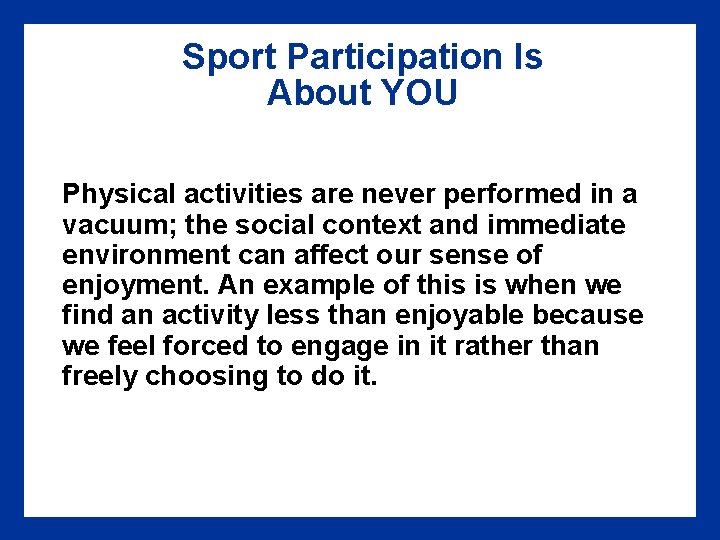 Sport Participation Is
About YOU

Physical activities are never performed in a vacuum; the social context and immediate environment can affect our sense of enjoyment. An example of this is when we find an activity less than enjoyable because we feel forced to engage in it rather than freely choosing to do it.